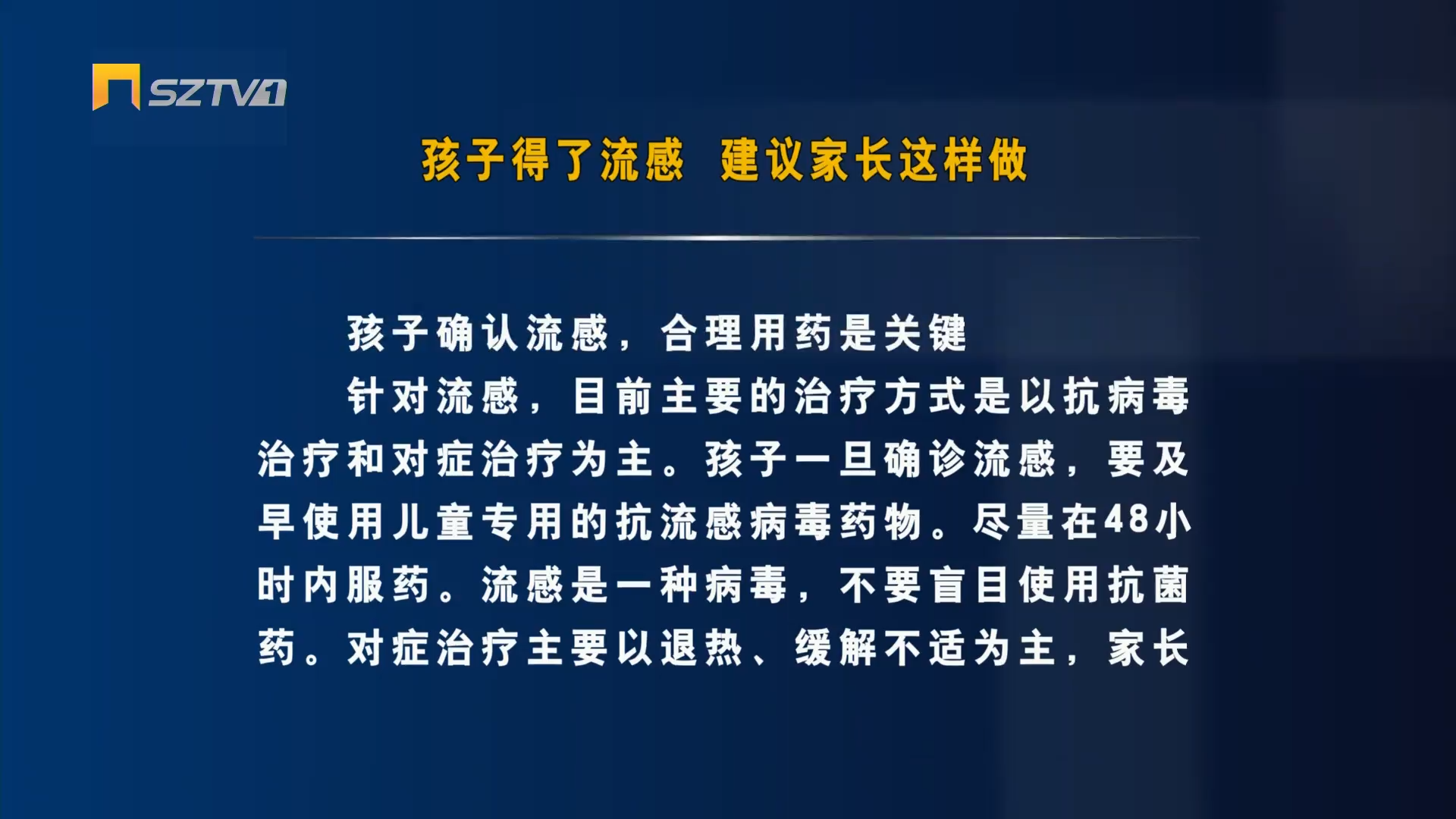 SZTV1

孩子得了流感　建议家长这样做

孩子确认流感，合理用药是关键

针对流感，目前主要的治疗方式是以抗病毒治疗和对症治疗为主。孩子一旦确诊流感，要及早使用儿童专用的抗流感病毒药物。尽量在48小时内服药。流感是一种病毒，不要盲目使用抗菌药。对症治疗主要以退热、缓解不适为主，家长